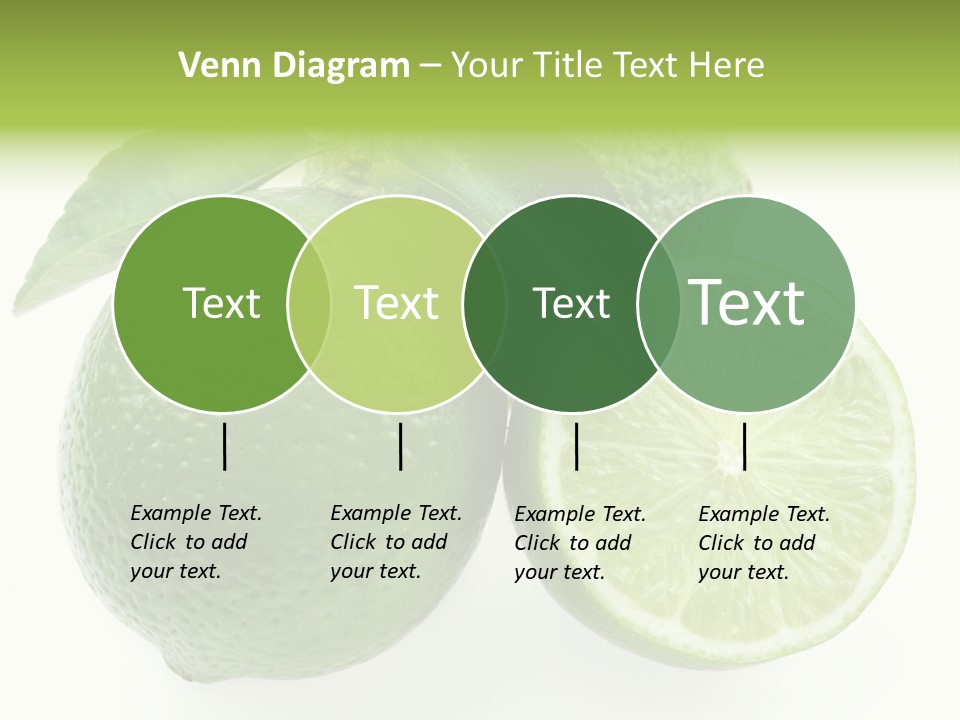 Venn Diagram – Your Title Text Here

Text

Text

Text

Text

Example Text. Click to add your text.

Example Text. Click to add your text.

Example Text. Click to add your text.

Example Text. Click to add your text.